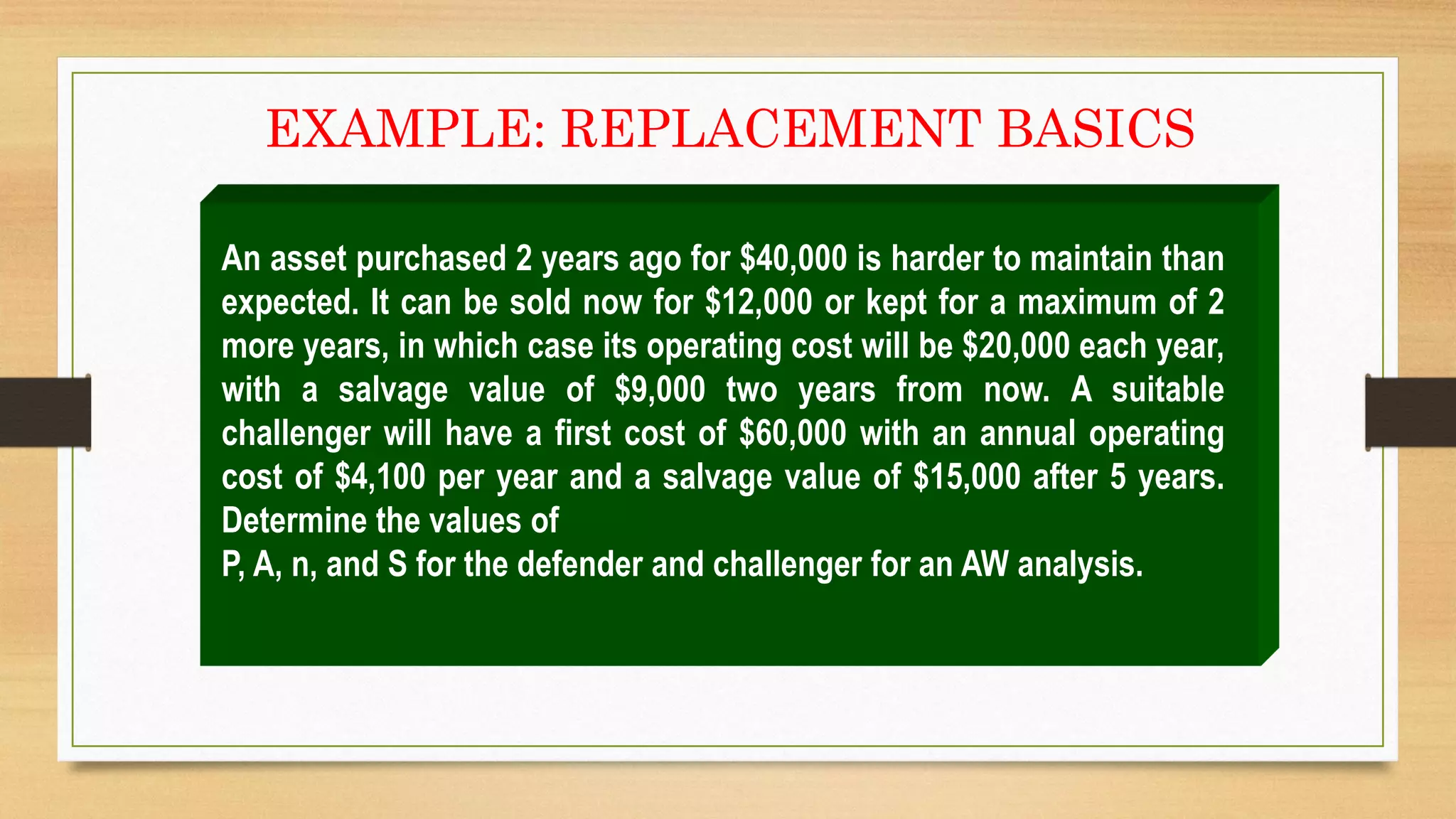 EXAMPLE: REPLACEMENT BASICS

An asset purchased 2 years ago for \$40,000 is harder to maintain than expected. It can be sold now for \$12,000 or kept for a maximum of 2 more years, in which case its operating cost will be \$20,000 each year, with a salvage value of \$9,000 two years from now. A suitable challenger will have a first cost of \$60,000 with an annual operating cost of \$4,100 per year and a salvage value of \$15,000 after 5 years. Determine the values of
P, A, n, and S for the defender and challenger for an AW analysis.